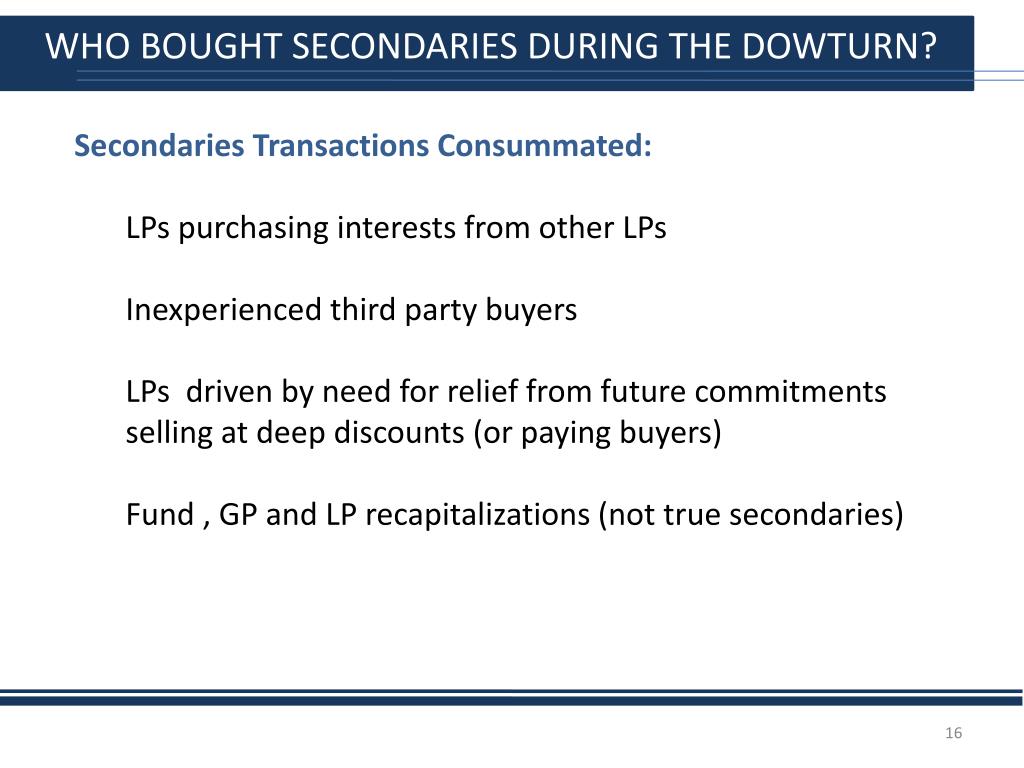 WHO BOUGHT SECONDARIES DURING THE DOWTURN?

Secondaries Transactions Consummated:

LPs purchasing interests from other LPs

Inexperienced third party buyers

LPs driven by need for relief from future commitments selling at deep discounts (or paying buyers)

Fund , GP and LP recapitalizations (not true secondaries)

16